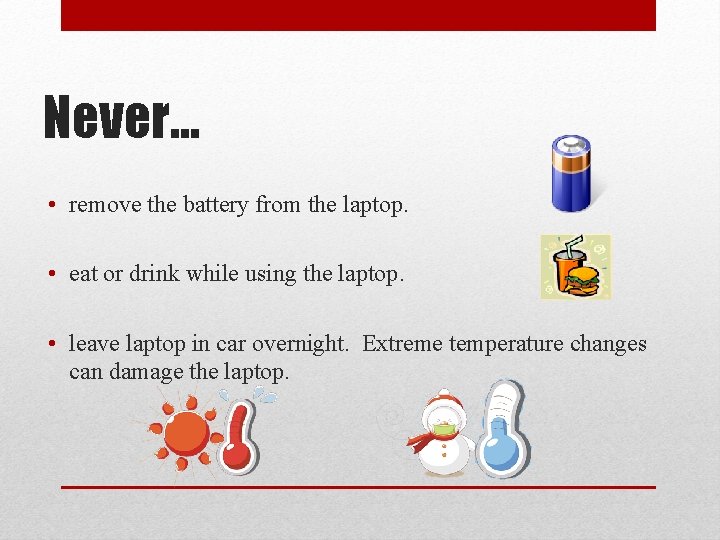 Never…

• remove the battery from the laptop.

• eat or drink while using the laptop.

• leave laptop in car overnight. Extreme temperature changes can damage the laptop.